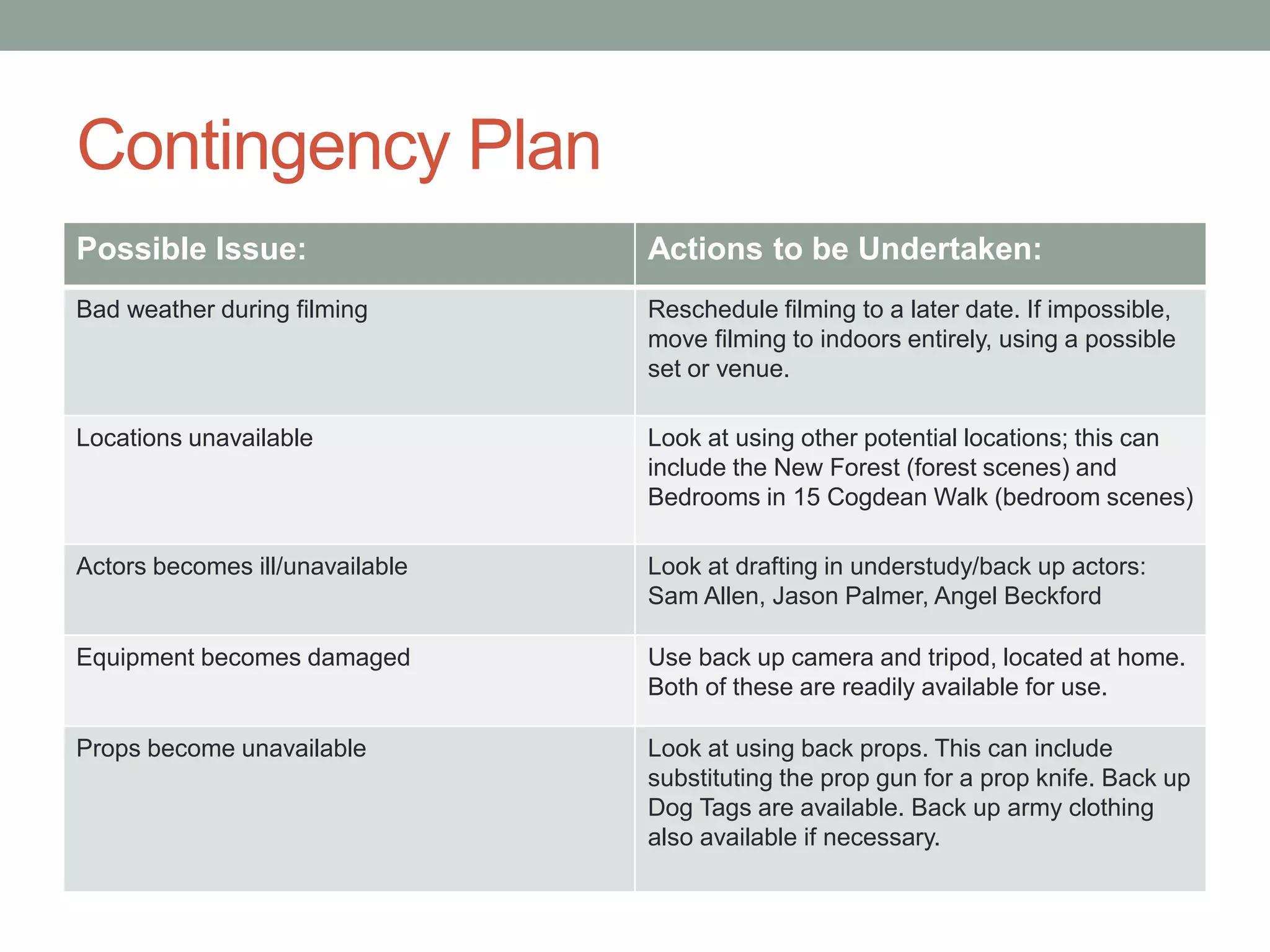 Contingency Plan

| Possible Issue: | Actions to be Undertaken: |
|---|---|
| Bad weather during filming | Reschedule filming to a later date. If impossible, move filming to indoors entirely, using a possible set or venue. |
| Locations unavailable | Look at using other potential locations; this can include the New Forest (forest scenes) and Bedrooms in 15 Cogdean Walk (bedroom scenes) |
| Actors becomes ill/unavailable | Look at drafting in understudy/back up actors: Sam Allen, Jason Palmer, Angel Beckford |
| Equipment becomes damaged | Use back up camera and tripod, located at home. Both of these are readily available for use. |
| Props become unavailable | Look at using back props. This can include substituting the prop gun for a prop knife. Back up Dog Tags are available. Back up army clothing also available if necessary. |